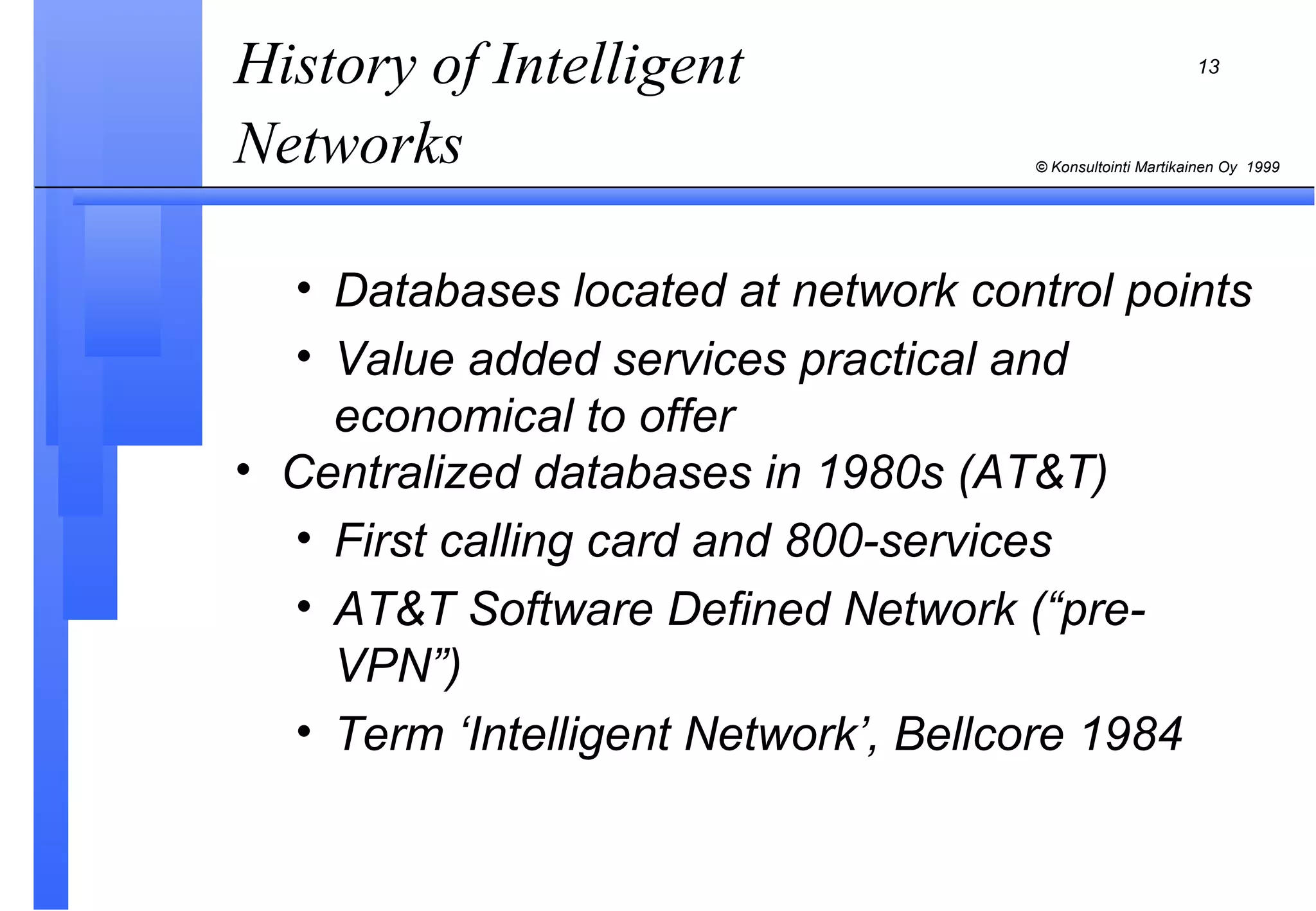 History of Intelligent Networks

13

© Konsultointi Martikainen Oy 1999

• Databases located at network control points
• Value added services practical and economical to offer

• Centralized databases in 1980s (AT&T)
• First calling card and 800-services
• AT&T Software Defined Network (“pre-VPN”)
• Term ‘Intelligent Network’, Bellcore 1984